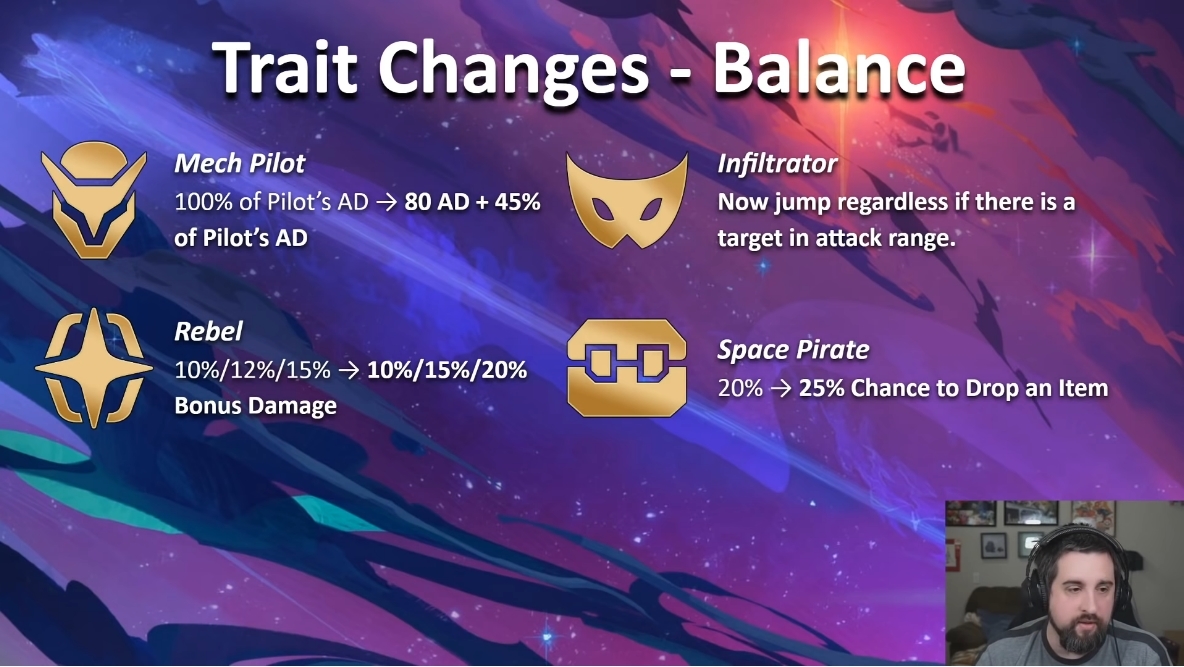 Trait Changes - Balance

Mech Pilot
100% of Pilot's AD → 80 AD + 45% of Pilot's AD

Rebel
10%/12%/15% → 10%/15%/20% Bonus Damage

Infiltrator
Now jump regardless if there is a target in attack range.

Space Pirate
20% → 25% Chance to Drop an Item